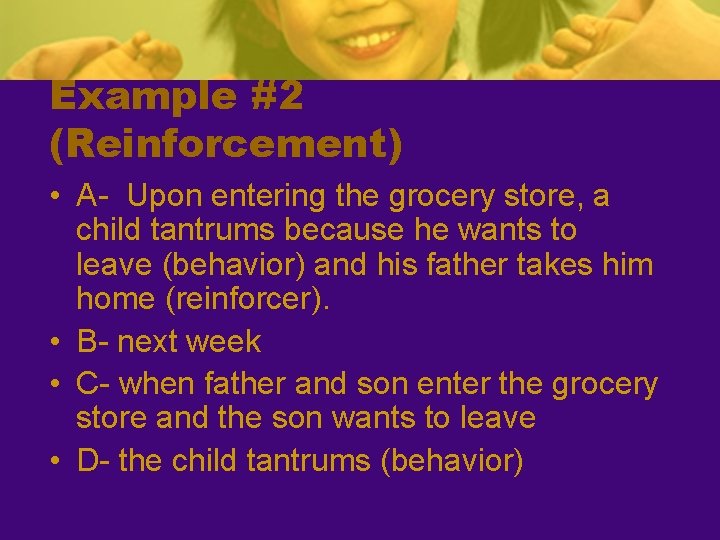 Example #2 (Reinforcement)

• A- Upon entering the grocery store, a child tantrums because he wants to leave (behavior) and his father takes him home (reinforcer).
• B- next week
• C- when father and son enter the grocery store and the son wants to leave
• D- the child tantrums (behavior)